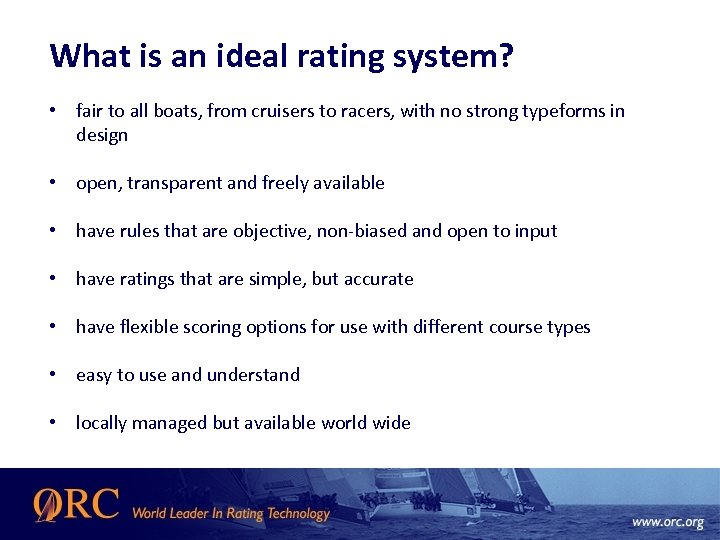 What is an ideal rating system?

• fair to all boats, from cruisers to racers, with no strong typeforms in design

• open, transparent and freely available

• have rules that are objective, non-biased and open to input

• have ratings that are simple, but accurate

• have flexible scoring options for use with different course types

• easy to use and understand

• locally managed but available world wide

ORC World Leader In Rating Technology

www.orc.org